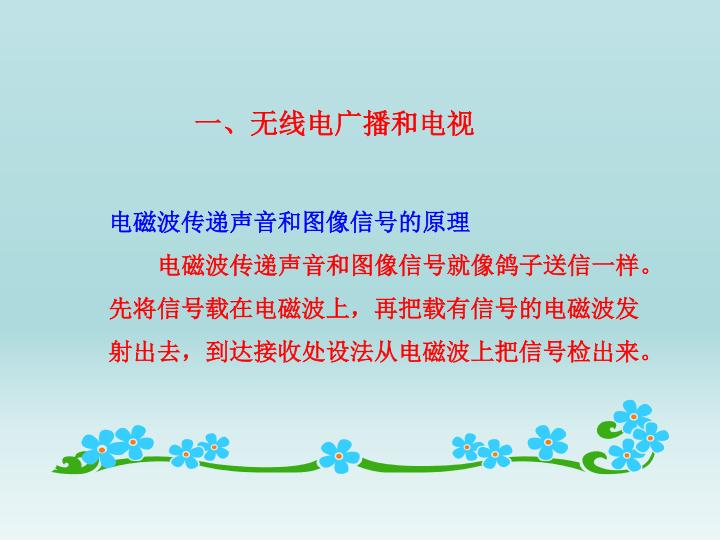 一、无线电广播和电视

电磁波传递声音和图像信号的原理

电磁波传递声音和图像信号就像鸽子送信一样。先将信号载在电磁波上，再把载有信号的电磁波发射出去，到达接收处设法从电磁波上把信号检出来。